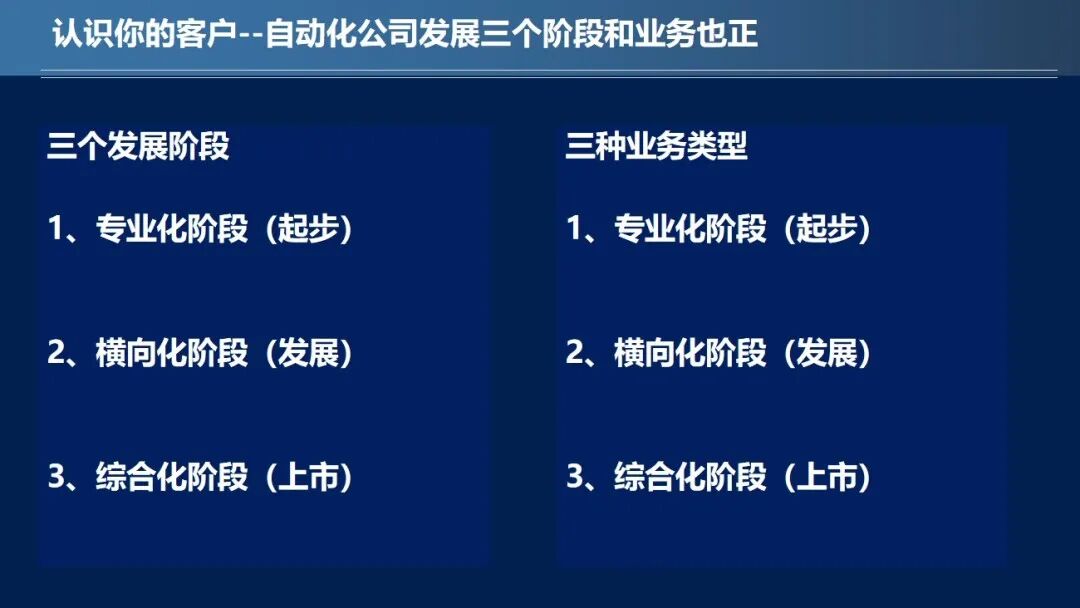 认识你的客户--自动化公司发展三个阶段和业务也正

三个发展阶段

1、专业化阶段（起步）

2、横向化阶段（发展）

3、综合化阶段（上市）

三种业务类型

1、专业化阶段（起步）

2、横向化阶段（发展）

3、综合化阶段（上市）